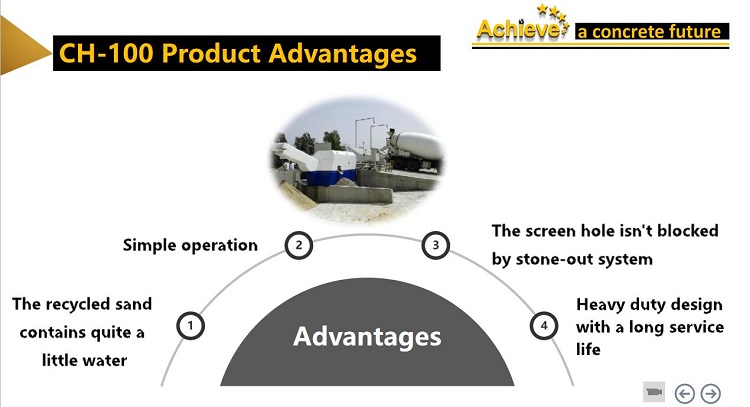 CH-100 Product Advantages

Achieve a concrete future

Simple operation
2
3
The screen hole isn't blocked by stone-out system

The recycled sand contains quite a little water
1

Advantages

4
Heavy duty design with a long service life